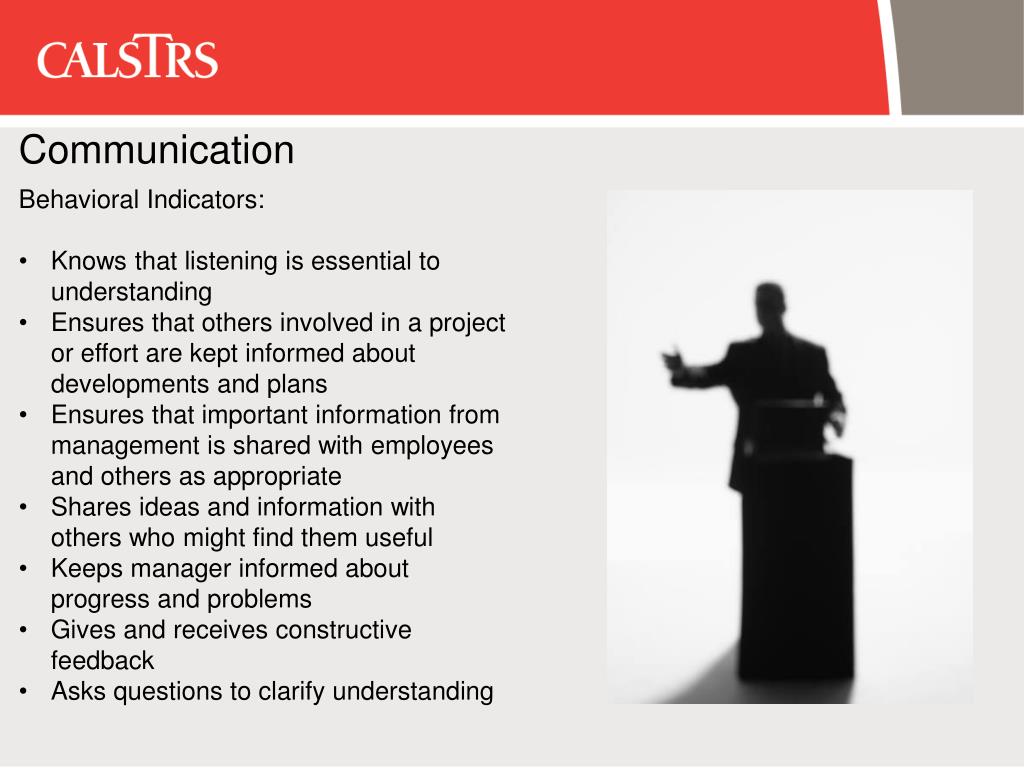 CALSTRS

Communication

Behavioral Indicators:

• Knows that listening is essential to understanding
• Ensures that others involved in a project or effort are kept informed about developments and plans
• Ensures that important information from management is shared with employees and others as appropriate
• Shares ideas and information with others who might find them useful
• Keeps manager informed about progress and problems
• Gives and receives constructive feedback
• Asks questions to clarify understanding